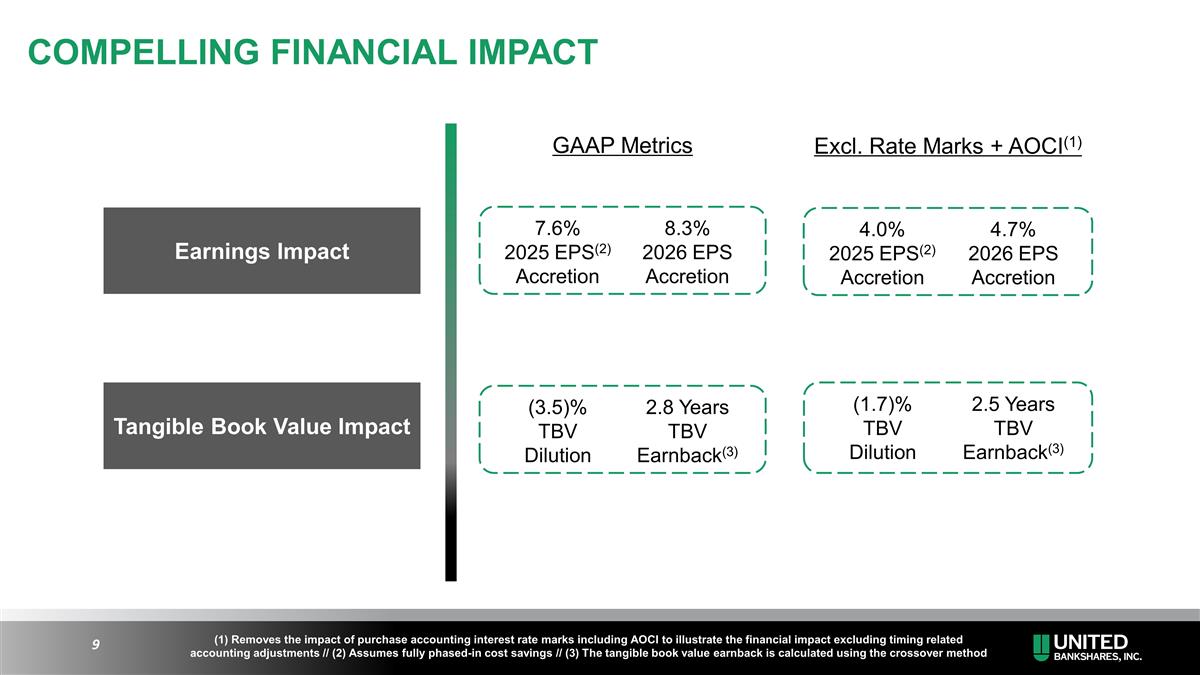 COMPELLING FINANCIAL IMPACT

GAAP Metrics

Excl. Rate Marks + AOCI$^{(1)}$

Earnings Impact

7.6%
2025 EPS$^{(2)}$
Accretion

8.3%
2026 EPS
Accretion

4.0%
2025 EPS$^{(2)}$
Accretion

4.7%
2026 EPS
Accretion

Tangible Book Value Impact

(3.5)%
TBV
Dilution

2.8 Years
TBV
Earnback$^{(3)}$

(1.7)%
TBV
Dilution

2.5 Years
TBV
Earnback$^{(3)}$

9

(1) Removes the impact of purchase accounting interest rate marks including AOCI to illustrate the financial impact excluding timing related accounting adjustments // (2) Assumes fully phased-in cost savings // (3) The tangible book value earnback is calculated using the crossover method

UNITED
BANKSHARES, INC.